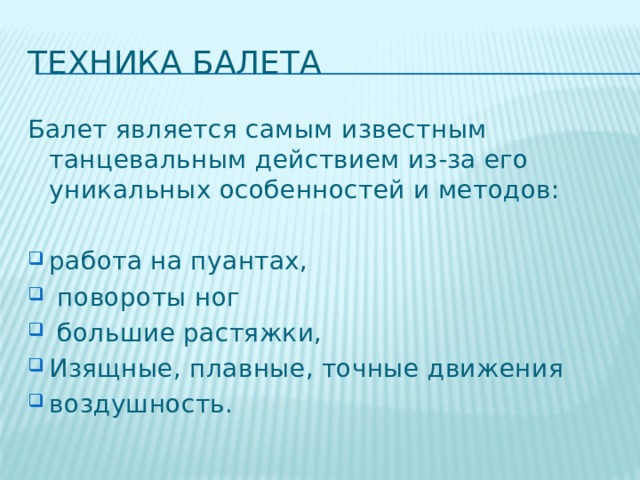 ТЕХНИКА БАЛЕТА

Балет является самым известным танцевальным действием из-за его уникальных особенностей и методов:

- работа на пуантах,
- повороты ног
- большие растяжки,
- Изящные, плавные, точные движения
- воздушность.